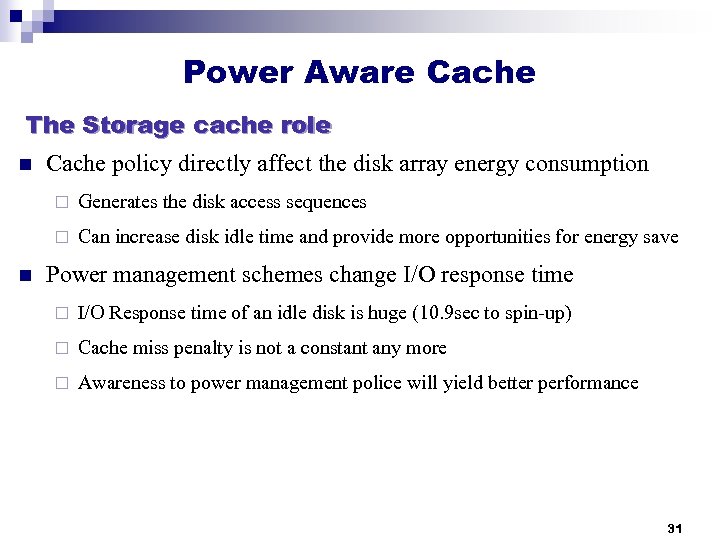 Power Aware Cache

The Storage cache role

Cache policy directly affect the disk array energy consumption

Generates the disk access sequences

Can increase disk idle time and provide more opportunities for energy save

Power management schemes change I/O response time

I/O Response time of an idle disk is huge (10.9sec to spin-up)

Cache miss penalty is not a constant any more

Awareness to power management police will yield better performance

31